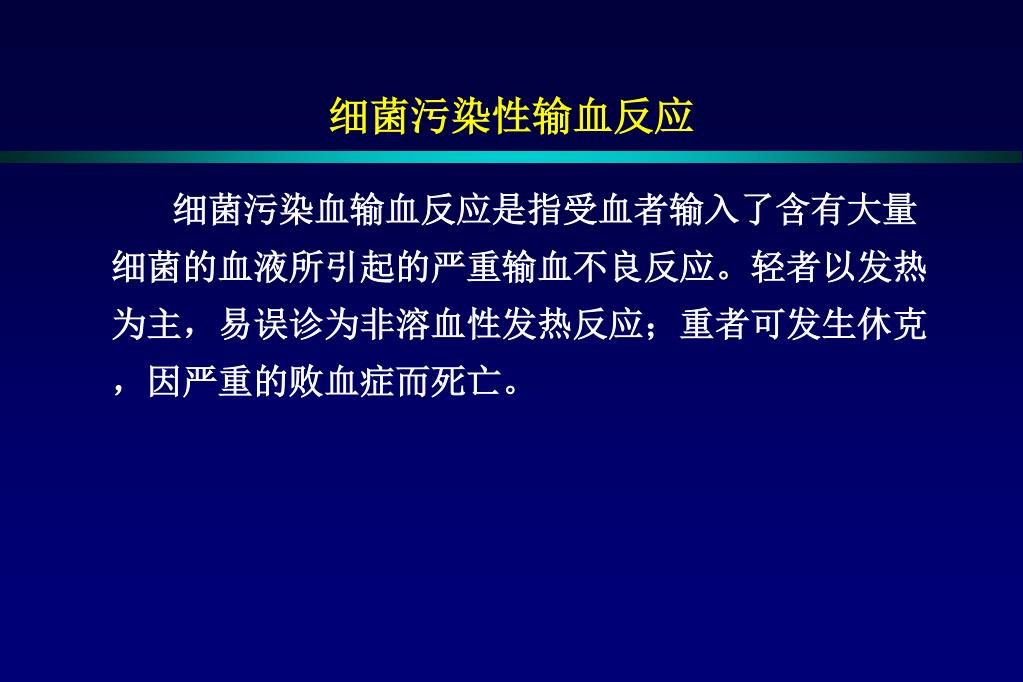 细菌污染性输血反应

细菌污染血输血反应是指受血者输入了含有大量细菌的血液所引起的严重输血不良反应。轻者以发热为主，易误诊为非溶血性发热反应；重者可发生休克，因严重的败血症而死亡。